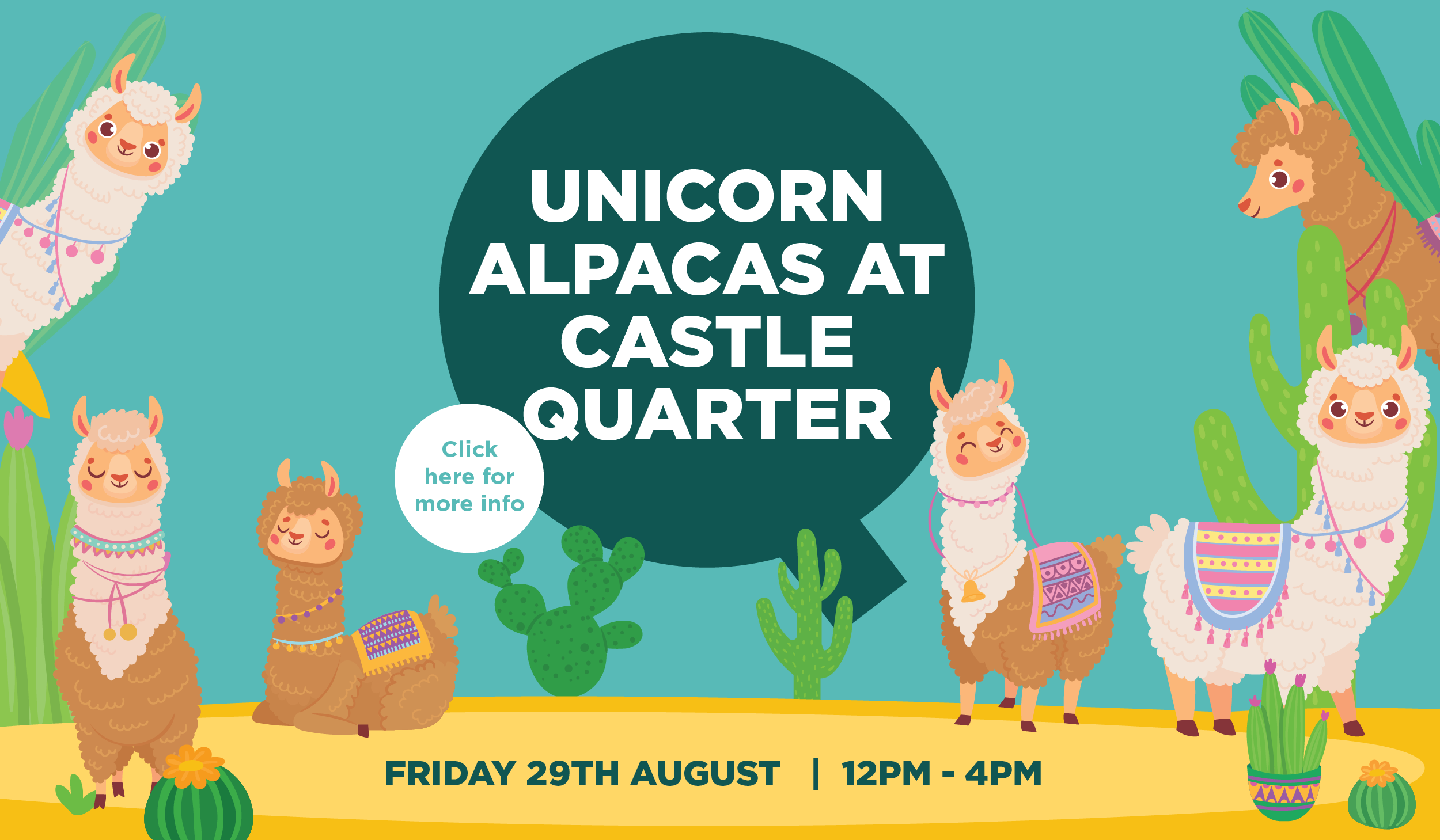 UNICORN ALPACAS AT CASTLE QUARTER

Click here for more info

FRIDAY 29TH AUGUST | 12PM - 4PM